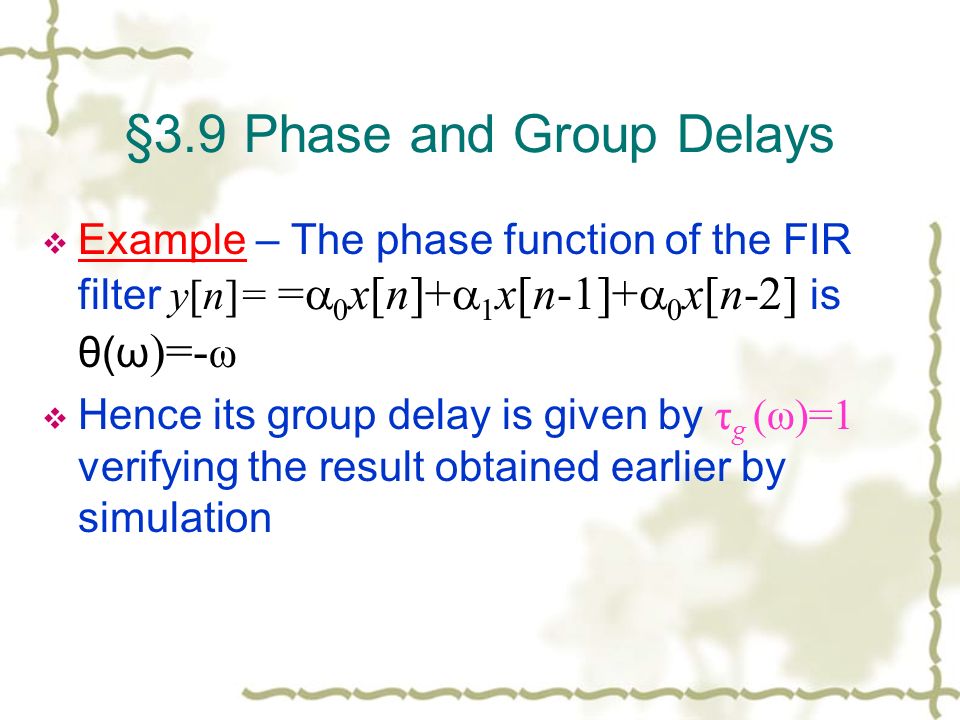 §3.9 Phase and Group Delays

❖ Example – The phase function of the FIR filter $y[n]= =\alpha_0 x[n]+\alpha_1 x[n-1]+\alpha_0 x[n-2]$ is $\theta(\omega)=-\omega$

❖ Hence its group delay is given by $\tau_g(\omega)=1$ verifying the result obtained earlier by simulation